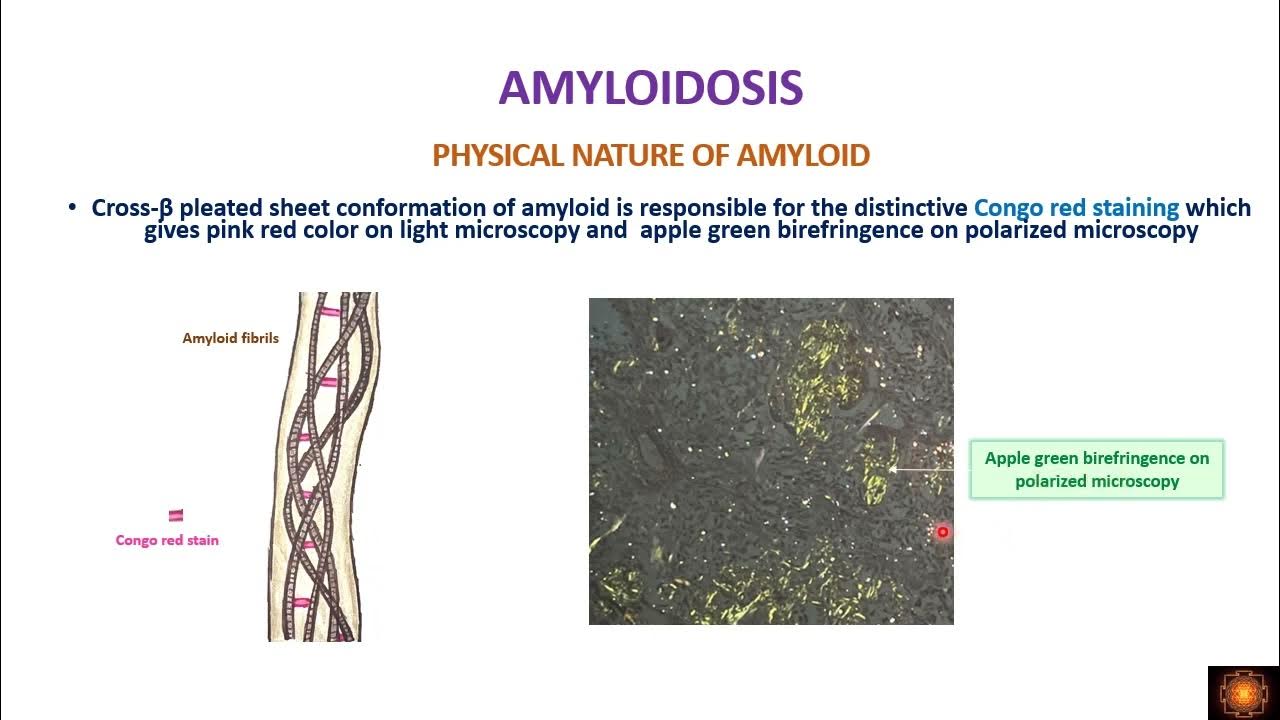 AMYLOIDOSIS

PHYSICAL NATURE OF AMYLOID

• Cross-β pleated sheet conformation of amyloid is responsible for the distinctive Congo red staining which gives pink red color on light microscopy and apple green birefringence on polarized microscopy

Amyloid fibrils

Congo red stain

Apple green birefringence on polarized microscopy